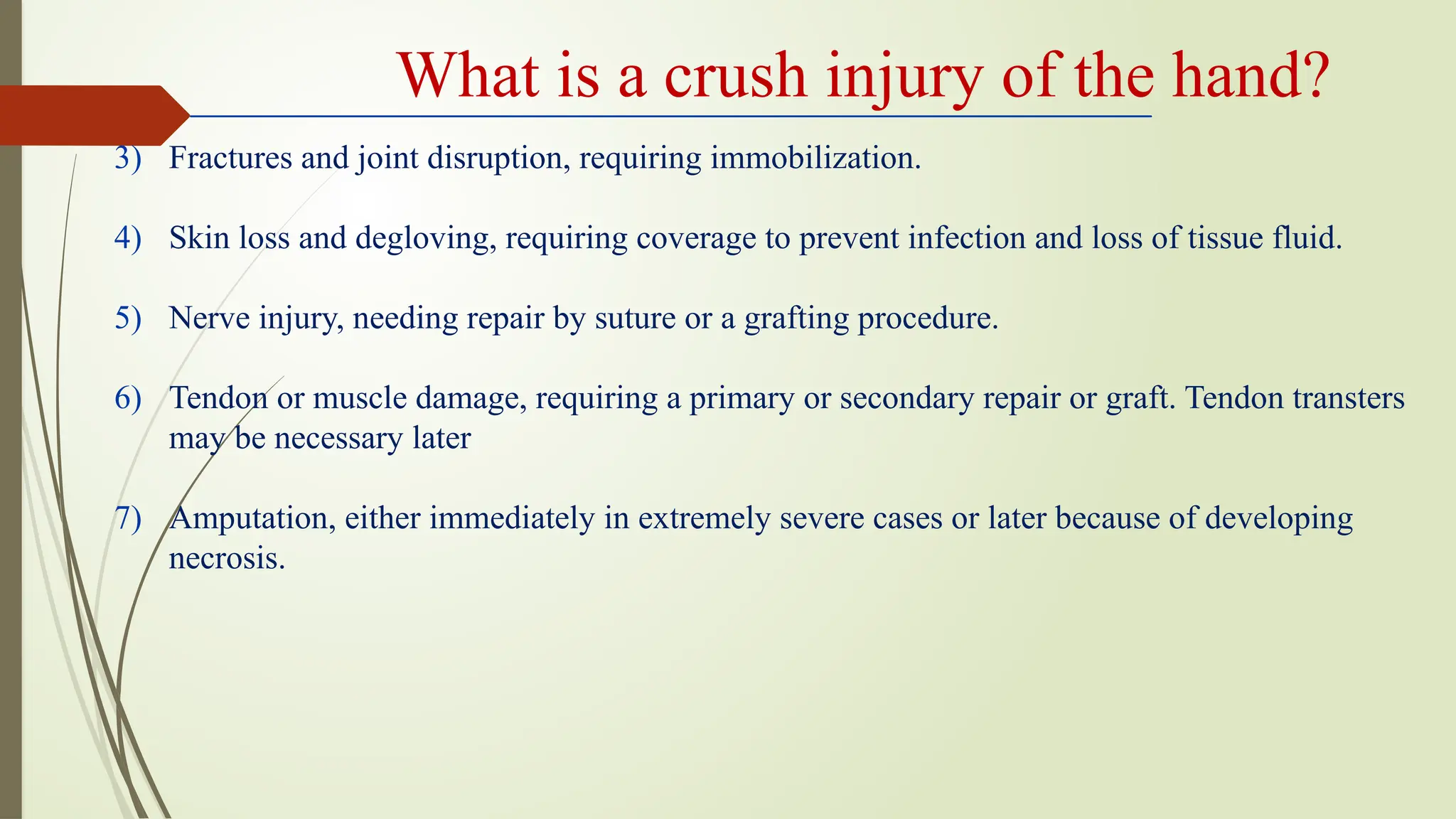 What is a crush injury of the hand?

3) Fractures and joint disruption, requiring immobilization.

4) Skin loss and degloving, requiring coverage to prevent infection and loss of tissue fluid.

5) Nerve injury, needing repair by suture or a grafting procedure.

6) Tendon or muscle damage, requiring a primary or secondary repair or graft. Tendon transters may be necessary later

7) Amputation, either immediately in extremely severe cases or later because of developing necrosis.